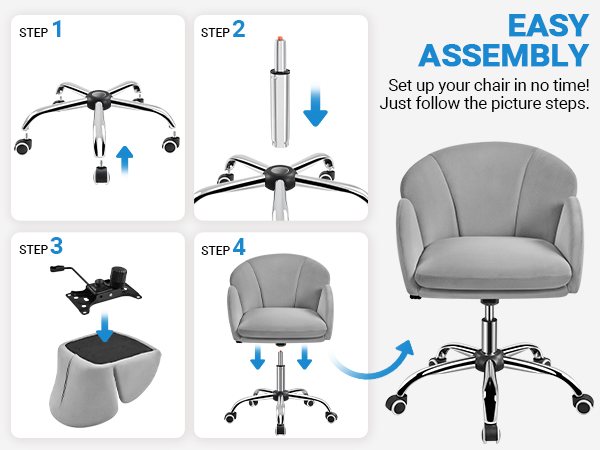 STEP 1

STEP 2

EASY ASSEMBLY

Set up your chair in no time! Just follow the picture steps.

STEP 3

STEP 4